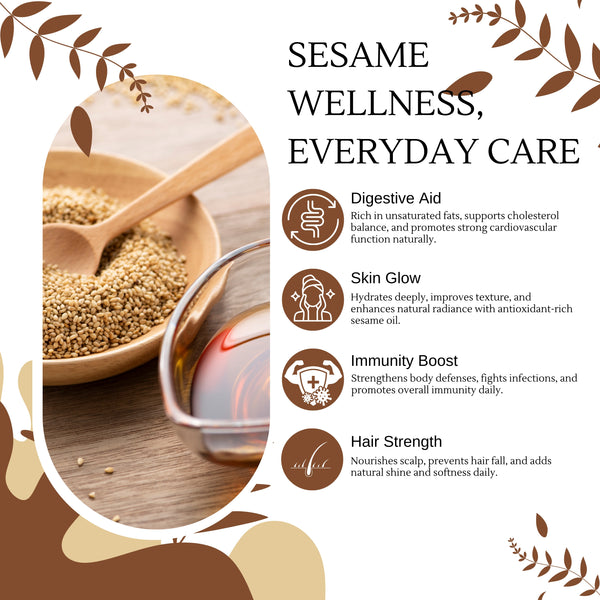 SESAME WELLNESS, EVERYDAY CARE

Digestive Aid
Rich in unsaturated fats, supports cholesterol balance, and promotes strong cardiovascular function naturally.

Skin Glow
Hydrates deeply, improves texture, and enhances natural radiance with antioxidant-rich sesame oil.

Immunity Boost
Strengthens body defenses, fights infections, and promotes overall immunity daily.

Hair Strength
Nourishes scalp, prevents hair fall, and adds natural shine and softness daily.